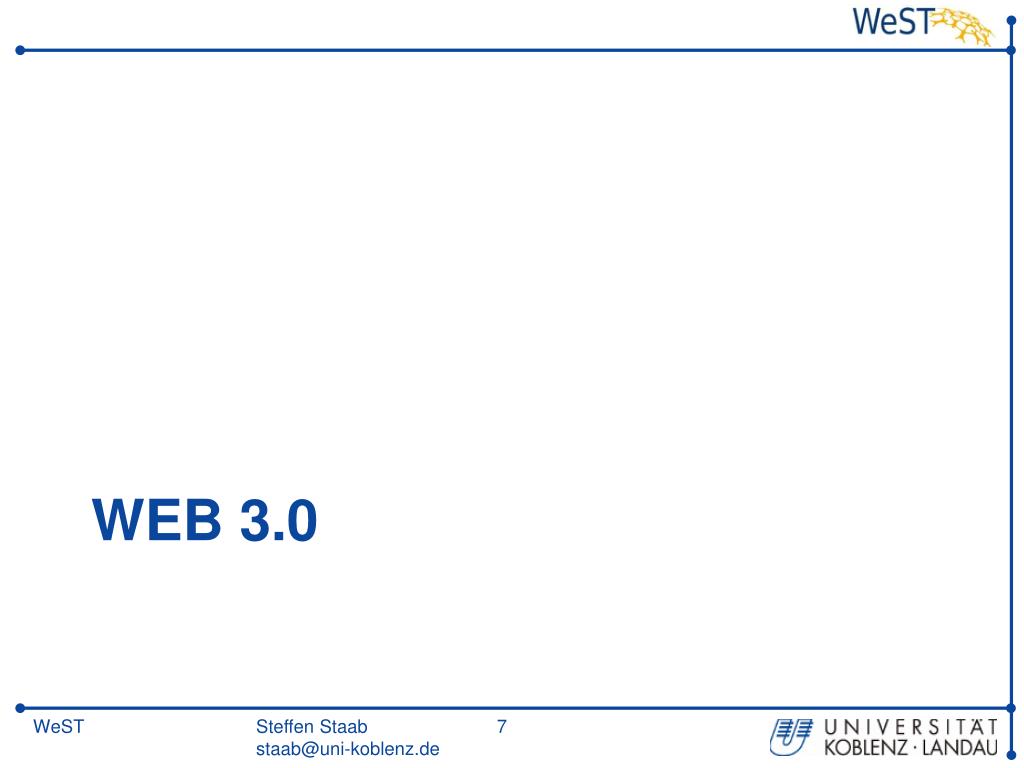 WeST

WEB 3.0

WeST

Steffen Staab
staab@uni-koblenz.de

7

UNIVERSITÄT
KOBLENZ · LANDAU